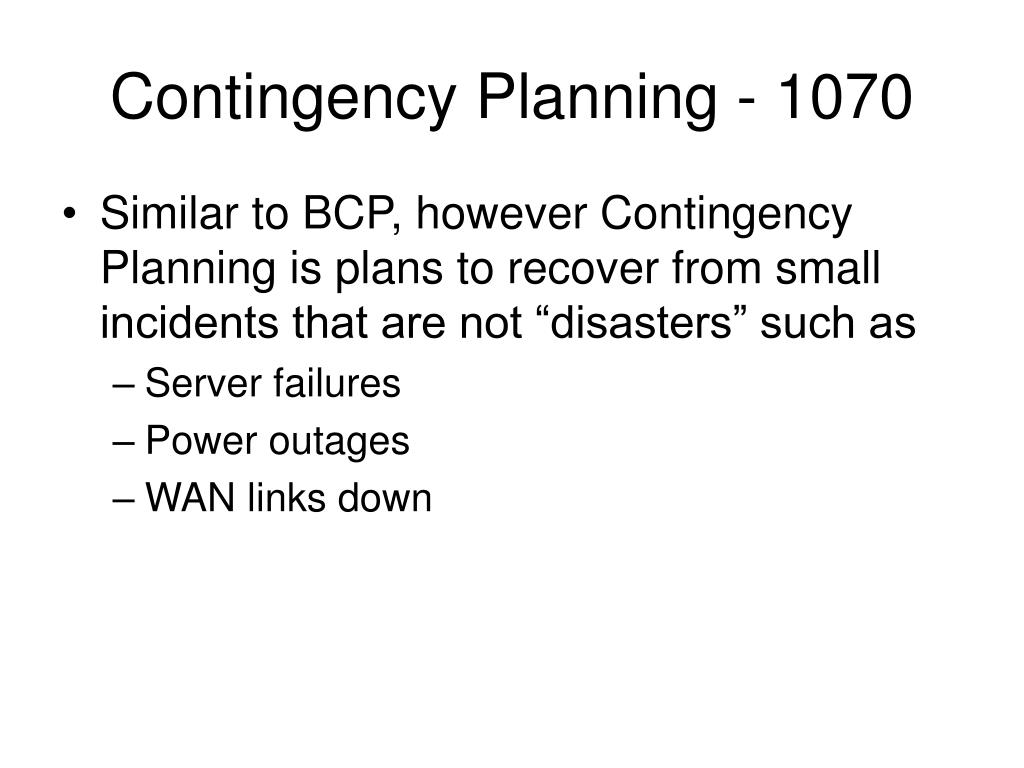 Contingency Planning - 1070

• Similar to BCP, however Contingency Planning is plans to recover from small incidents that are not “disasters” such as
– Server failures
– Power outages
– WAN links down